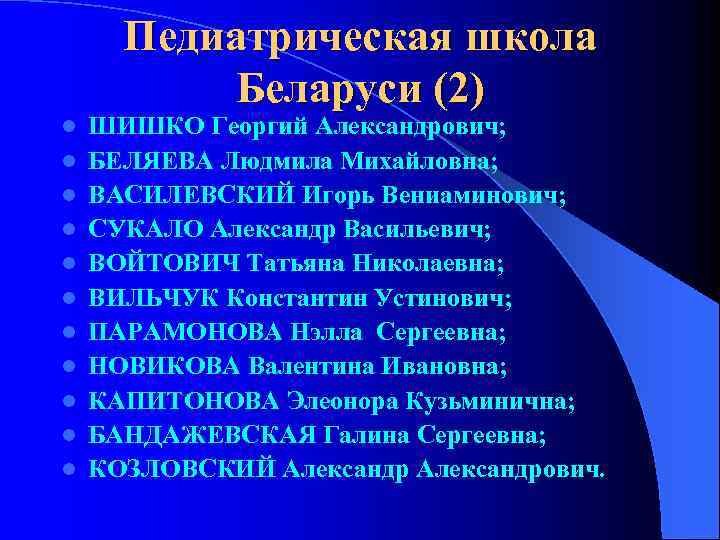 Педиатрическая школа Беларуси (2)

- ШИШКО Георгий Александрович;
- БЕЛЯЕВА Людмила Михайловна;
- ВАСИЛЕВСКИЙ Игорь Вениаминович;
- СУКАЛО Александр Васильевич;
- ВОЙТОВИЧ Татьяна Николаевна;
- ВИЛЬЧУК Константин Устинович;
- ПАРАМОНОВА Нэлла Сергеевна;
- НОВИКОВА Валентина Ивановна;
- КАПИТОНОВА Элеонора Кузьминична;
- БАНДАЖЕВСКАЯ Галина Сергеевна;
- КОЗЛОВСКИЙ Александр Александрович.